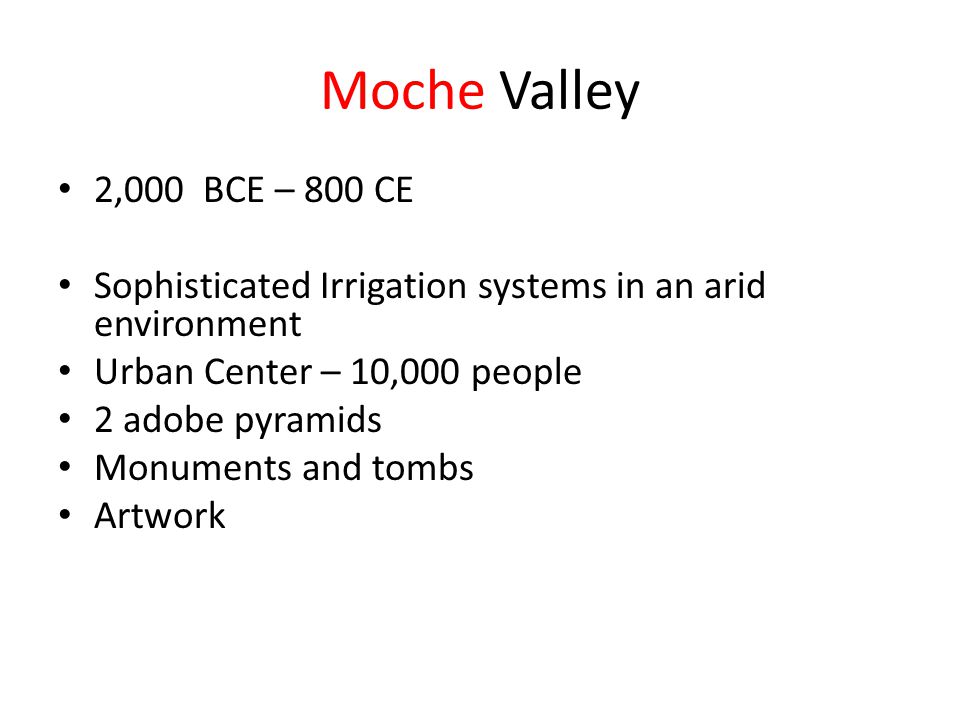 Moche Valley

• 2,000 BCE – 800 CE

• Sophisticated Irrigation systems in an arid environment
• Urban Center – 10,000 people
• 2 adobe pyramids
• Monuments and tombs
• Artwork